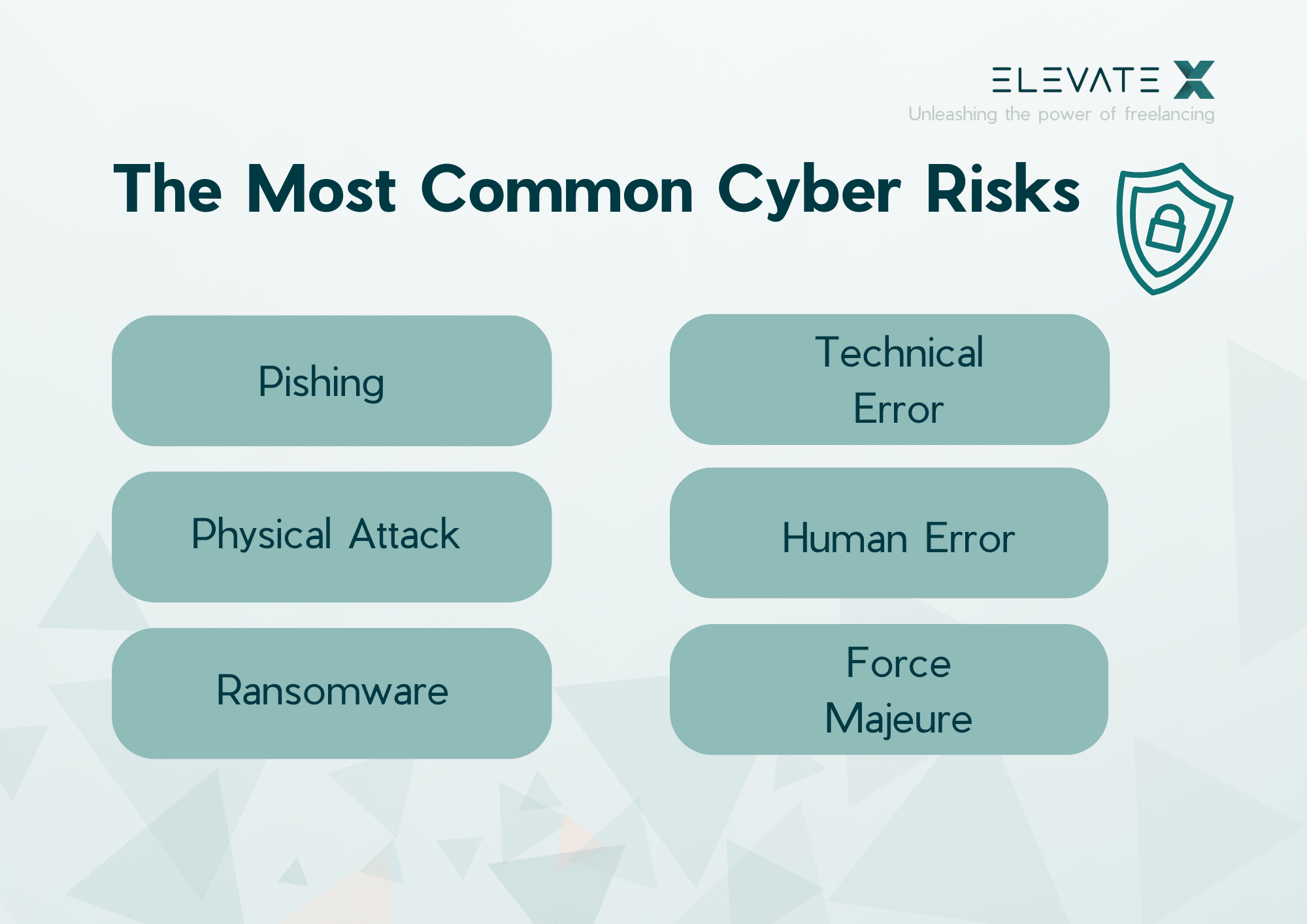 ELEVATE X
Unleashing the power of freelancing

The Most Common Cyber Risks

Pishing

Physical Attack

Ransomware

Technical Error

Human Error

Force Majeure